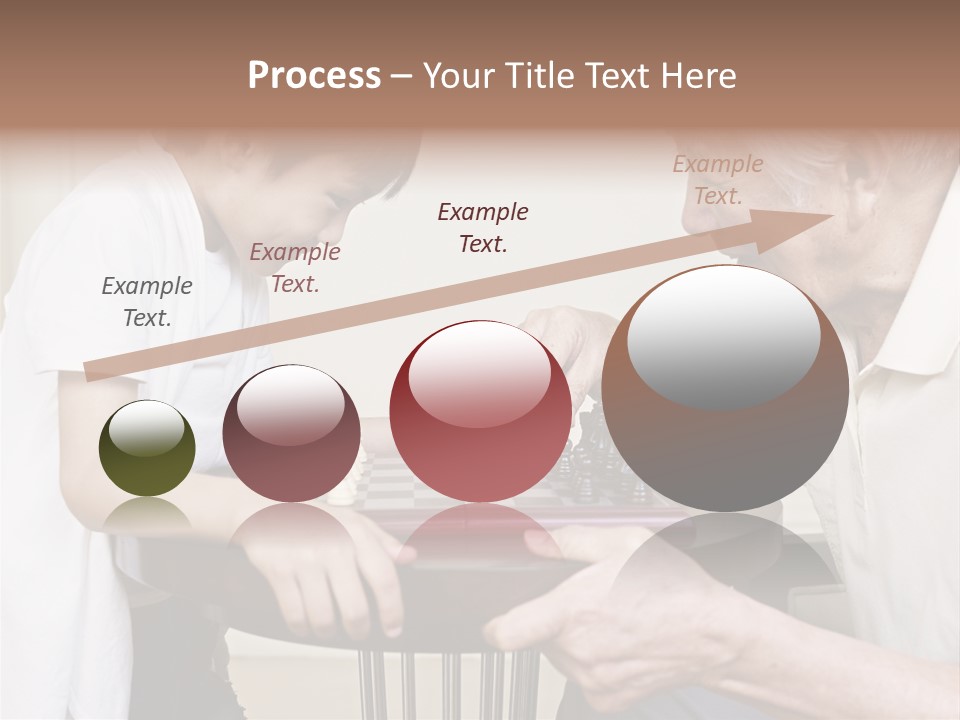 Process – Your Title Text Here

Example Text.

Example Text.

Example Text.

Example Text.